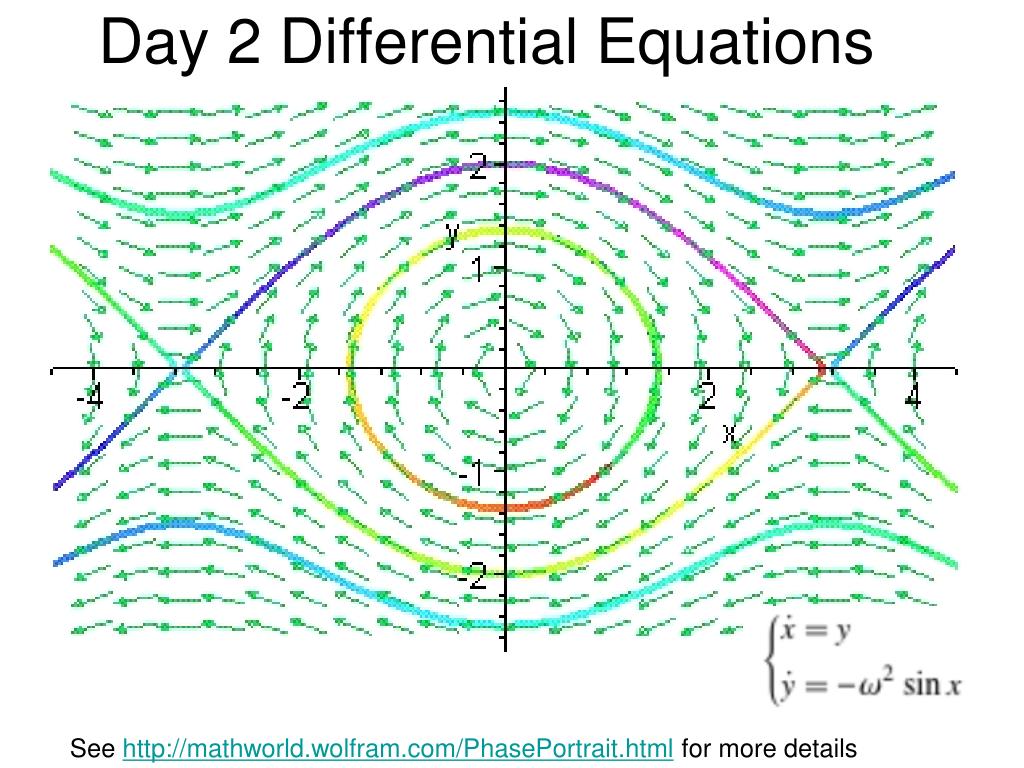 Day 2 Differential Equations

2

y

1

-4

-2

2

4

x

-1

-2

$\begin{cases} \dot{x} = y \\ \dot{y} = -\omega^2 \sin x \end{cases}$

See http://mathworld.wolfram.com/PhasePortrait.html for more details